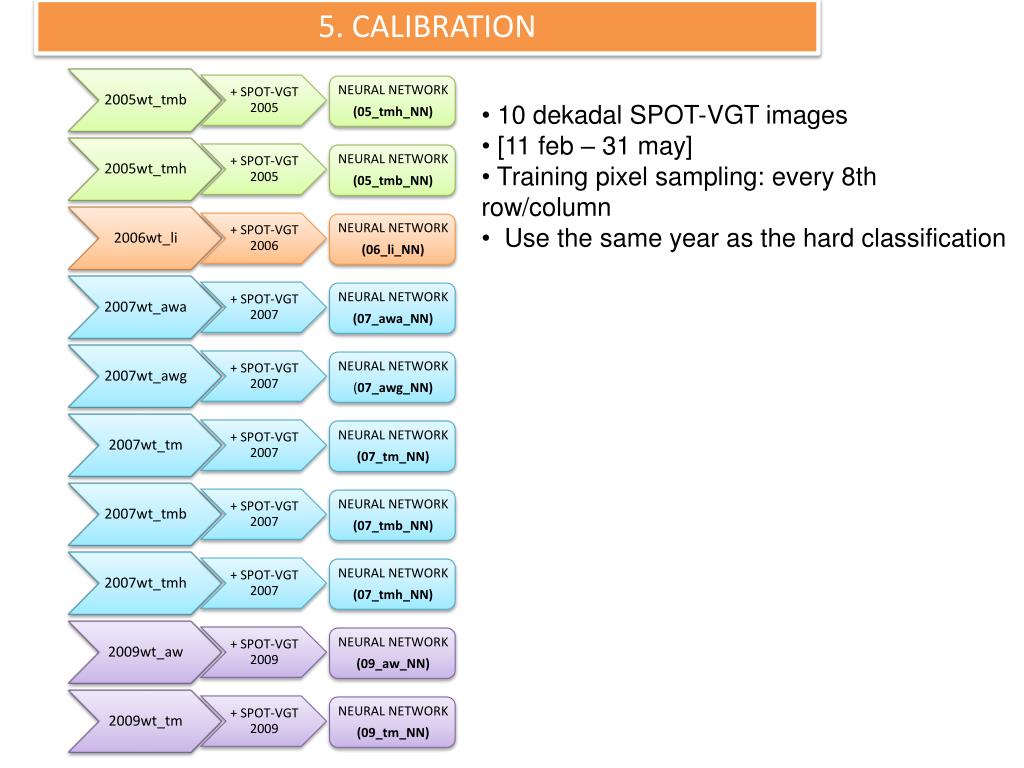 5. CALIBRATION

2005wt_tmb
+ SPOT-VGT 2005
NEURAL NETWORK (05_tmh_NN)

2005wt_tmh
+ SPOT-VGT 2005
NEURAL NETWORK (05_tmb_NN)

2006wt_li
+ SPOT-VGT 2006
NEURAL NETWORK (06_li_NN)

2007wt_awa
+ SPOT-VGT 2007
NEURAL NETWORK (07_awa_NN)

2007wt_awg
+ SPOT-VGT 2007
NEURAL NETWORK (07_awg_NN)

2007wt_tm
+ SPOT-VGT 2007
NEURAL NETWORK (07_tm_NN)

2007wt_tmb
+ SPOT-VGT 2007
NEURAL NETWORK (07_tmb_NN)

2007wt_tmh
+ SPOT-VGT 2007
NEURAL NETWORK (07_tmh_NN)

2009wt_aw
+ SPOT-VGT 2009
NEURAL NETWORK (09_aw_NN)

2009wt_tm
+ SPOT-VGT 2009
NEURAL NETWORK (09_tm_NN)

• 10 dekadal SPOT-VGT images
• [11 feb – 31 may]
• Training pixel sampling: every 8th row/column
• Use the same year as the hard classification